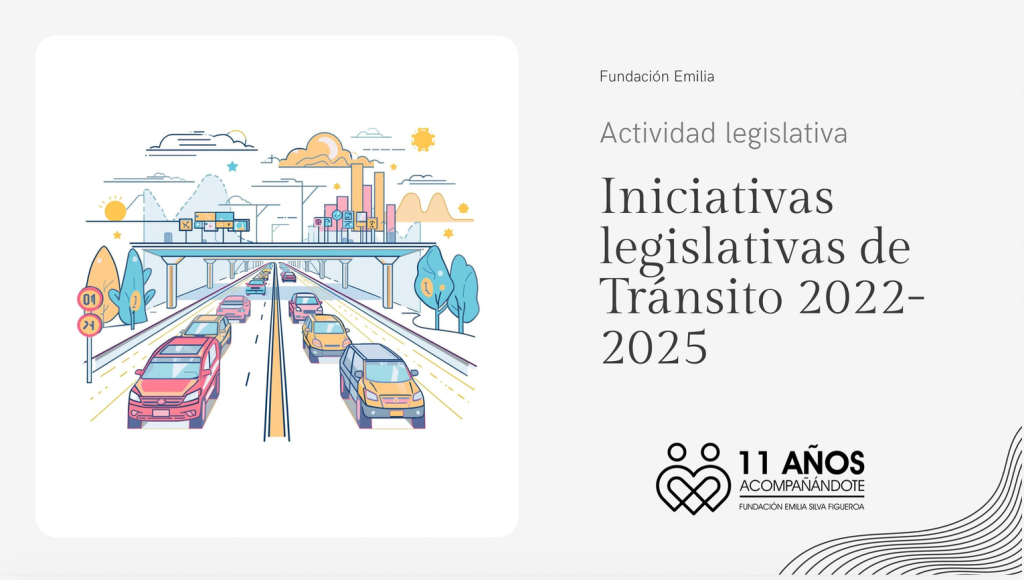 Fundación Emilia

Actividad legislativa

Iniciativas legislativas de Tránsito 2022-2025

11 AÑOS
ACOMPAÑÁNDOTE
FUNDACIÓN EMILIA SILVA FIGUEROA